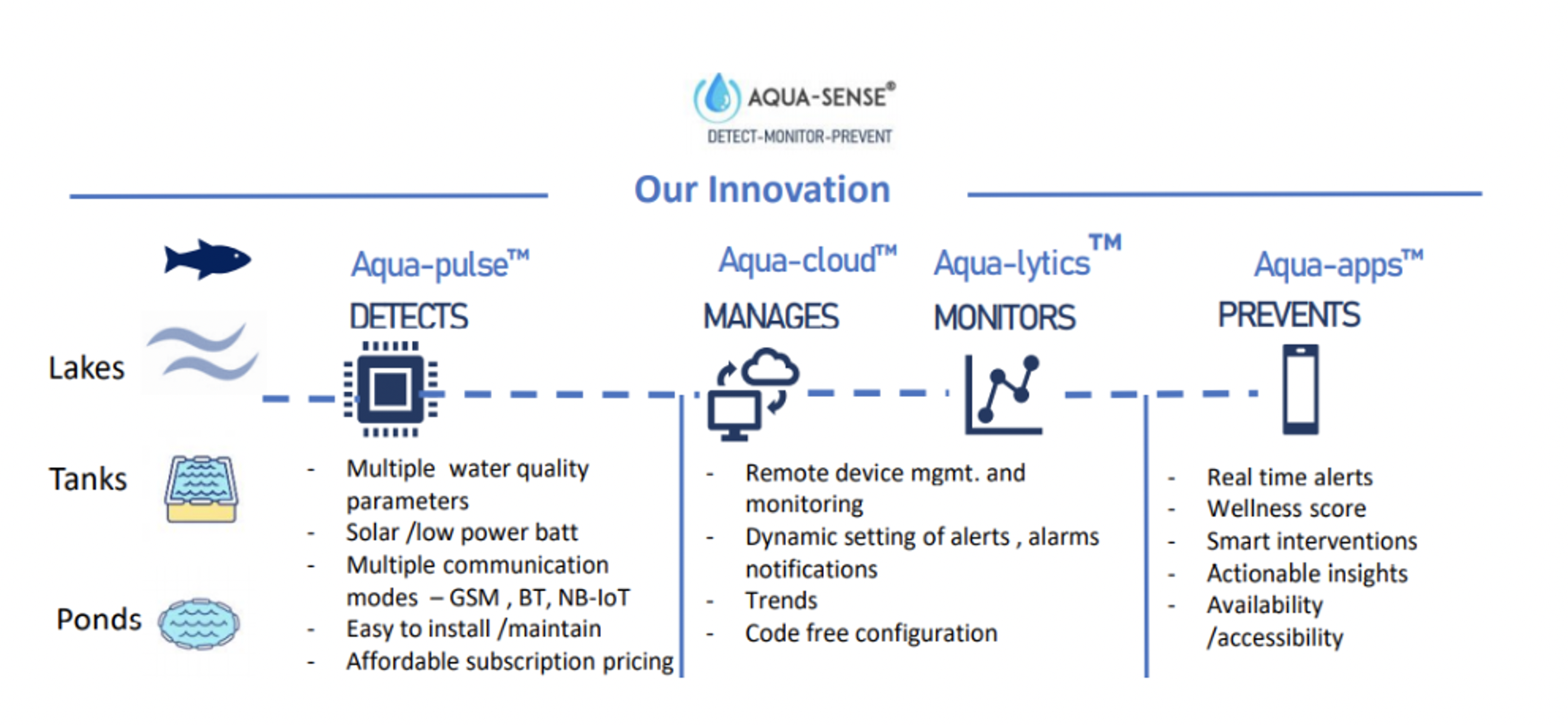 AQUA-SENSE®
DETECT-MONITOR-PREVENT

Our Innovation

Lakes

Tanks

Ponds

Aqua-pulse™
DETECTS

- Multiple water quality parameters
- Solar /low power batt
- Multiple communication modes – GSM , BT, NB-IoT
- Easy to install /maintain
- Affordable subscription pricing

Aqua-cloud™
MANAGES

Aqua-lytics™
MONITORS

- Remote device mgmt. and monitoring
- Dynamic setting of alerts , alarms notifications
- Trends
- Code free configuration

Aqua-apps™
PREVENTS

- Real time alerts
- Wellness score
- Smart interventions
- Actionable insights
- Availability /accessibility